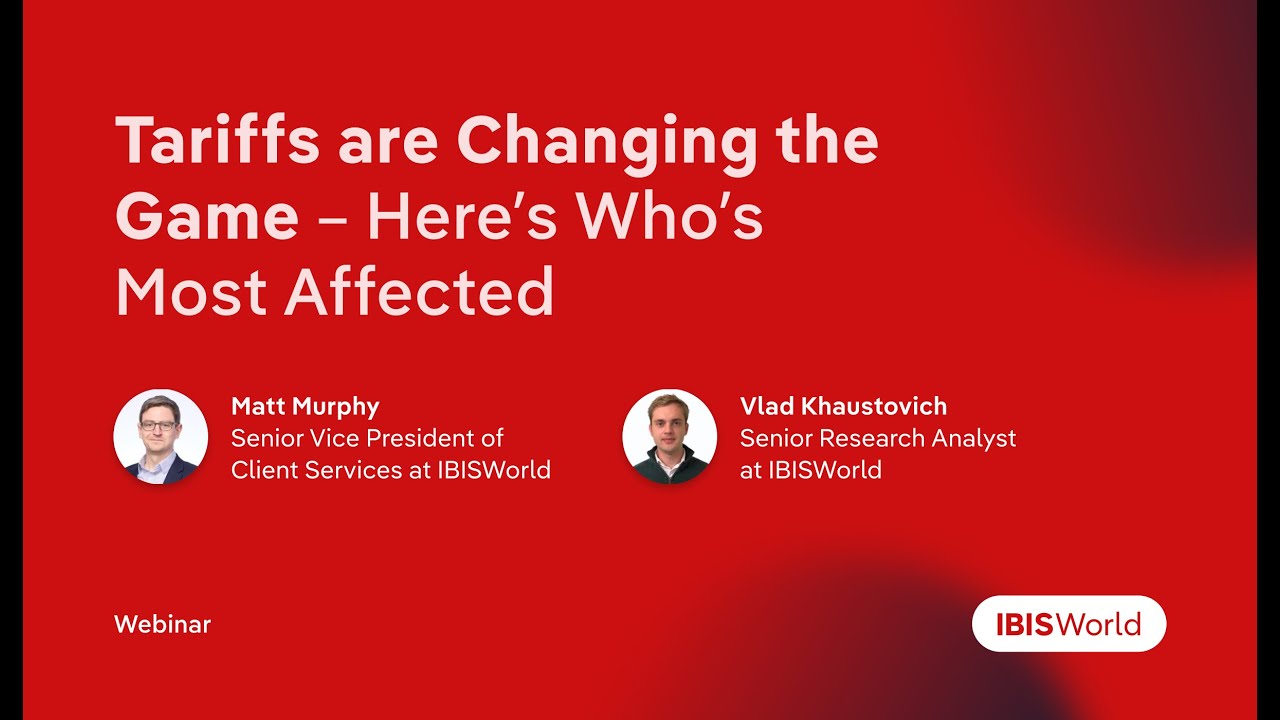 Tariffs are Changing the Game – Here's Who's Most Affected

Matt Murphy
Senior Vice President of Client Services at IBISWorld

Vlad Khaustovich
Senior Research Analyst at IBISWorld

Webinar

IBISWorld